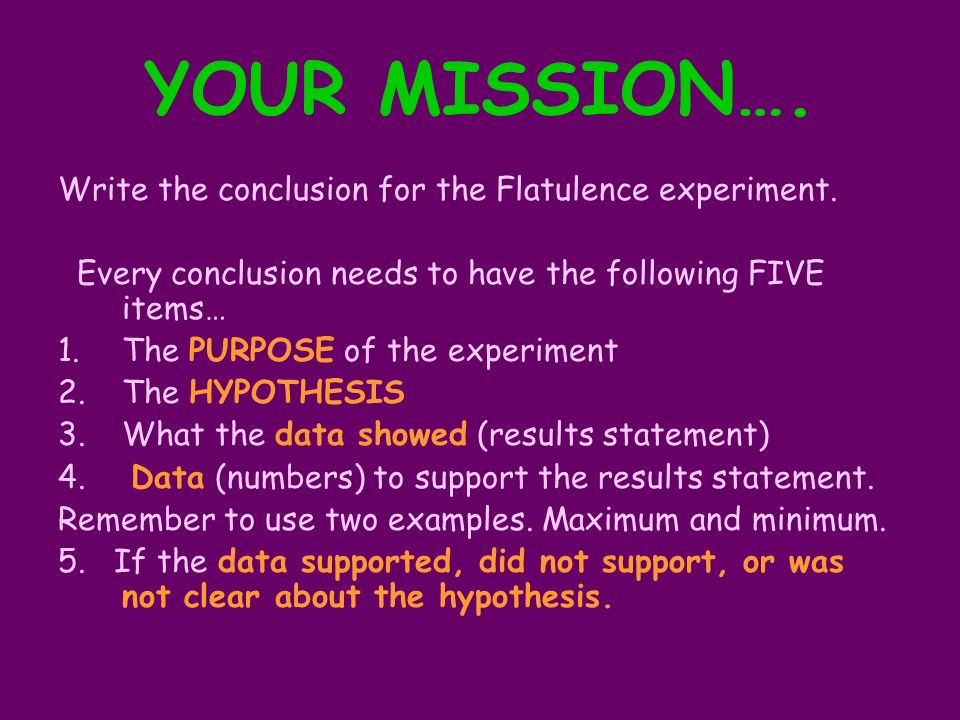 YOUR MISSION….

Write the conclusion for the Flatulence experiment.

Every conclusion needs to have the following FIVE items…
1. The PURPOSE of the experiment
2. The HYPOTHESIS
3. What the data showed (results statement)
4. Data (numbers) to support the results statement.
Remember to use two examples. Maximum and minimum.
5. If the data supported, did not support, or was not clear about the hypothesis.